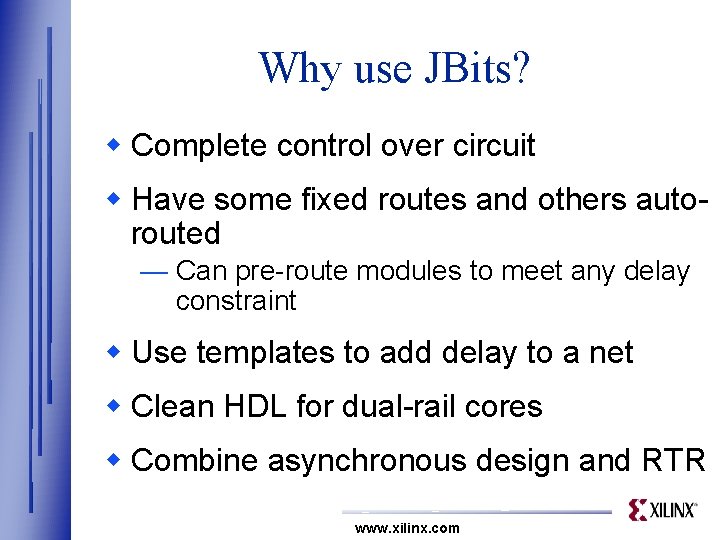 Why use JBits?

◆ Complete control over circuit

◆ Have some fixed routes and others auto-routed

— Can pre-route modules to meet any delay constraint

◆ Use templates to add delay to a net

◆ Clean HDL for dual-rail cores

◆ Combine asynchronous design and RTR

XILINX®

www.xilinx.com